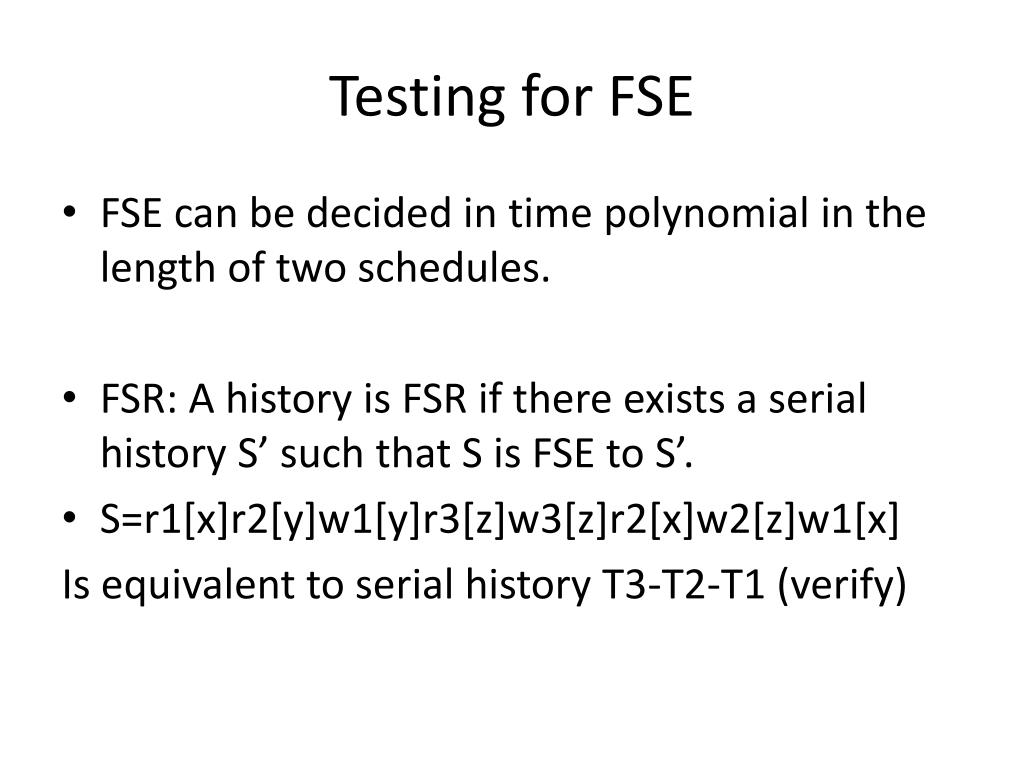 Testing for FSE

• FSE can be decided in time polynomial in the length of two schedules.

• FSR: A history is FSR if there exists a serial history S’ such that S is FSE to S’.
• S=r1[x]r2[y]w1[y]r3[z]w3[z]r2[x]w2[z]w1[x]
Is equivalent to serial history T3-T2-T1 (verify)